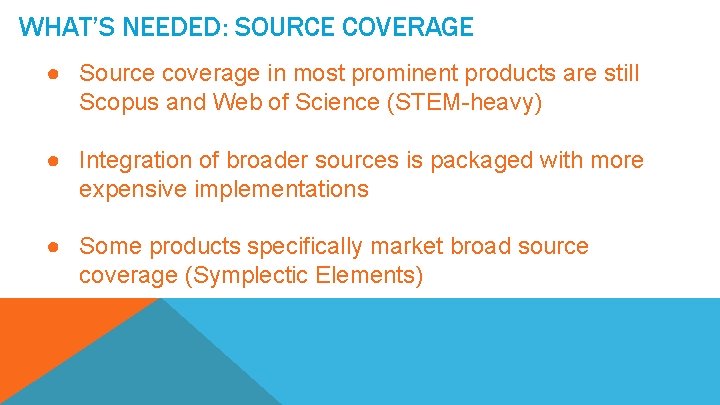 WHAT'S NEEDED: SOURCE COVERAGE

● Source coverage in most prominent products are still Scopus and Web of Science (STEM-heavy)

● Integration of broader sources is packaged with more expensive implementations

● Some products specifically market broad source coverage (Symplectic Elements)